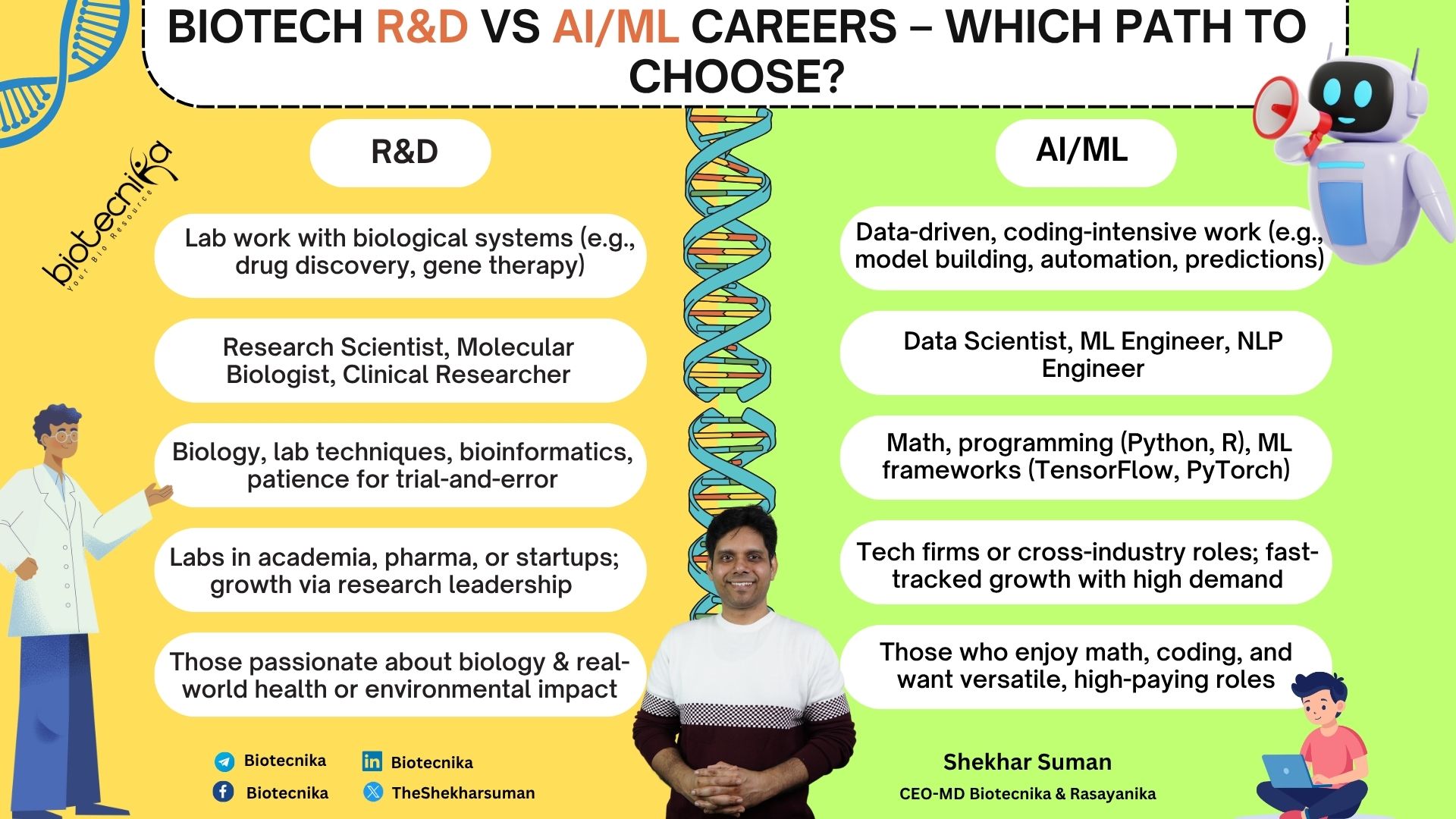 BIOTECH R&D VS AI/ML CAREERS – WHICH PATH TO CHOOSE?

biotecnika
Your Bio Resource

R&D

Lab work with biological systems (e.g., drug discovery, gene therapy)

Research Scientist, Molecular Biologist, Clinical Researcher

Biology, lab techniques, bioinformatics, patience for trial-and-error

Labs in academia, pharma, or startups; growth via research leadership

Those passionate about biology & real-world health or environmental impact

AI/ML

Data-driven, coding-intensive work (e.g., model building, automation, predictions)

Data Scientist, ML Engineer, NLP Engineer

Math, programming (Python, R), ML frameworks (TensorFlow, PyTorch)

Tech firms or cross-industry roles; fast-tracked growth with high demand

Those who enjoy math, coding, and want versatile, high-paying roles

Biotecnika
Biotecnika
Biotecnika
TheShekharsuman

Shekhar Suman
CEO-MD Biotecnika & Rasayanika